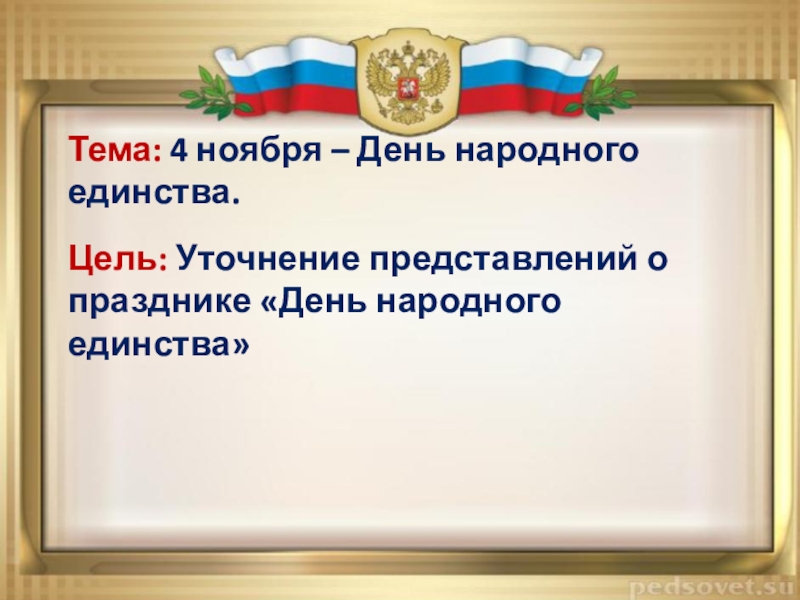 Тема: 4 ноября – День народного единства.

Цель: Уточнение представлений о празднике «День народного единства»

pedsovet.su